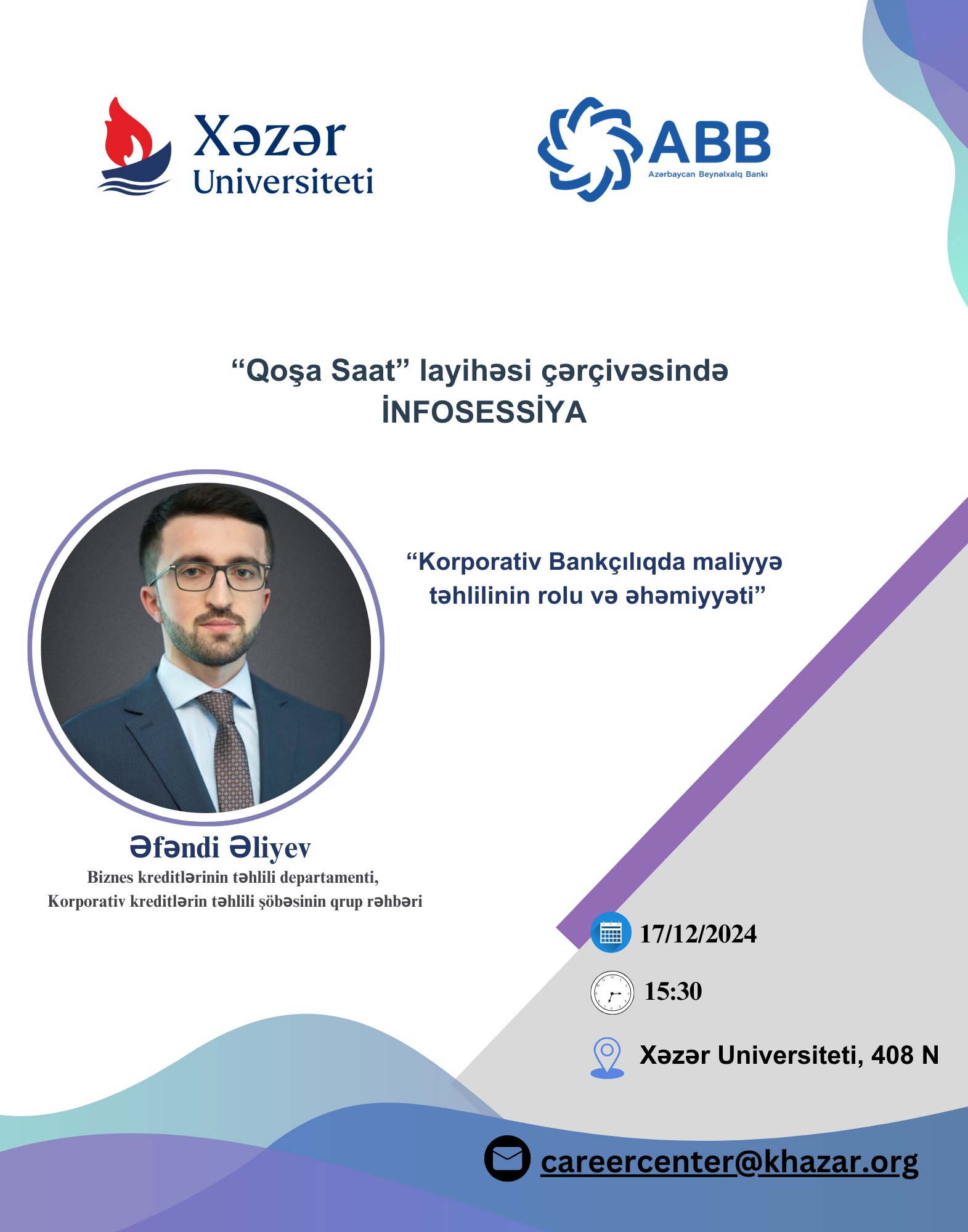 Xəzər Universiteti

ABB
Azərbaycan Beynəlxalq Bankı

“Qoşa Saat” layihəsi çərçivəsində
İNFOSESSİYA

“Korporativ Bankçılıqda maliyyə təhlilinin rolu və əhəmiyyəti”

Əfəndi Əliyev
Biznes kreditlərinin təhlili departamenti,
Korporativ kreditlərin təhlili şöbəsinin qrup rəhbəri

17/12/2024

15:30

Xəzər Universiteti, 408 N

careercenter@khazar.org